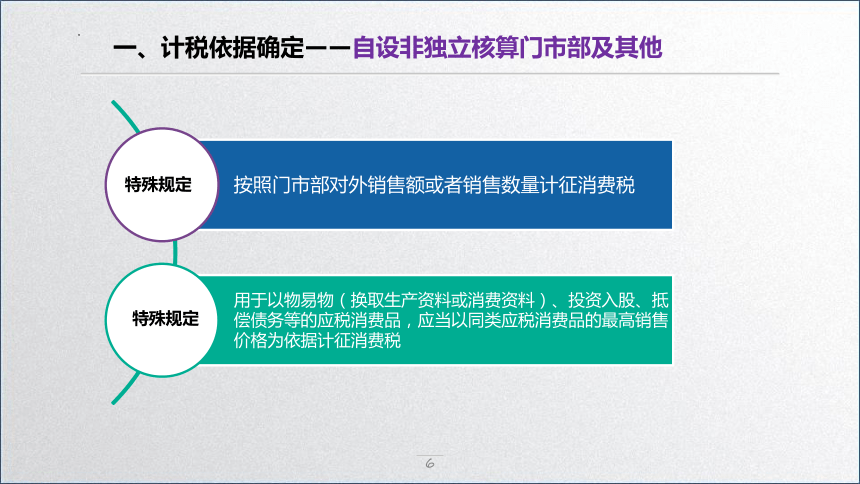 一、计税依据确定——自设非独立核算门市部及其他

特殊规定

按照门市部对外销售额或者销售数量计征消费税

特殊规定

用于以物易物（换取生产资料或消费资料）、投资入股、抵偿债务等的应税消费品，应当以同类应税消费品的最高销售价格为依据计征消费税

6